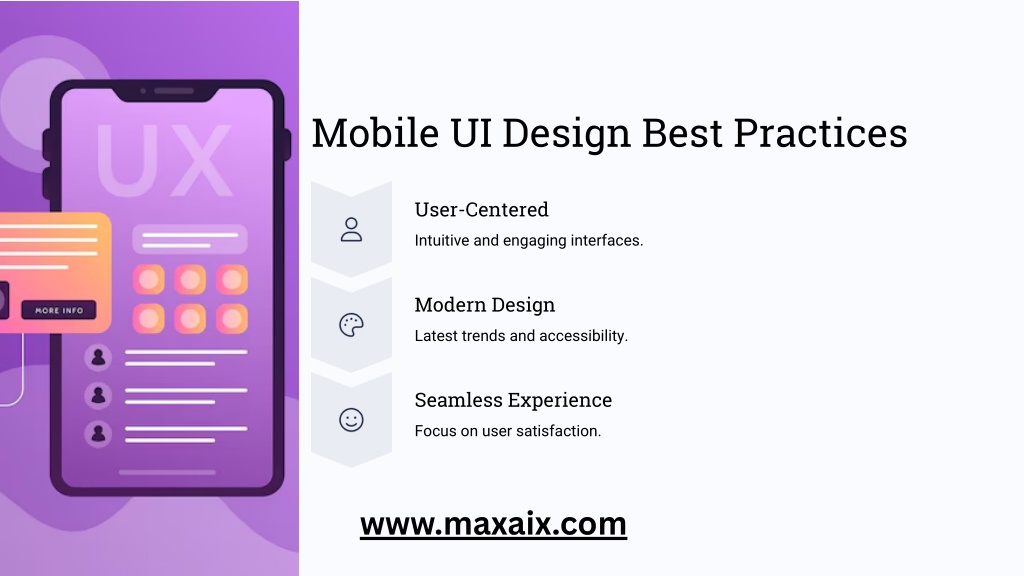 UX

MORE INFO

Mobile UI Design Best Practices

User-Centered
Intuitive and engaging interfaces.

Modern Design
Latest trends and accessibility.

Seamless Experience
Focus on user satisfaction.

www.maxaix.com